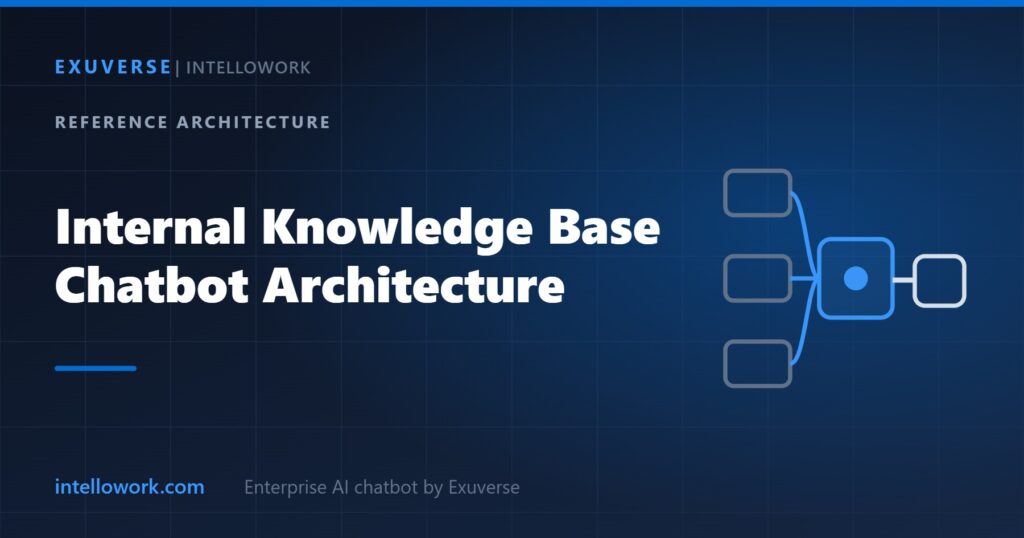 EXUVERSE | INTELLOWORK

REFERENCE ARCHITECTURE

Internal Knowledge Base Chatbot Architecture

intellowork.com

Enterprise AI chatbot by Exuverse